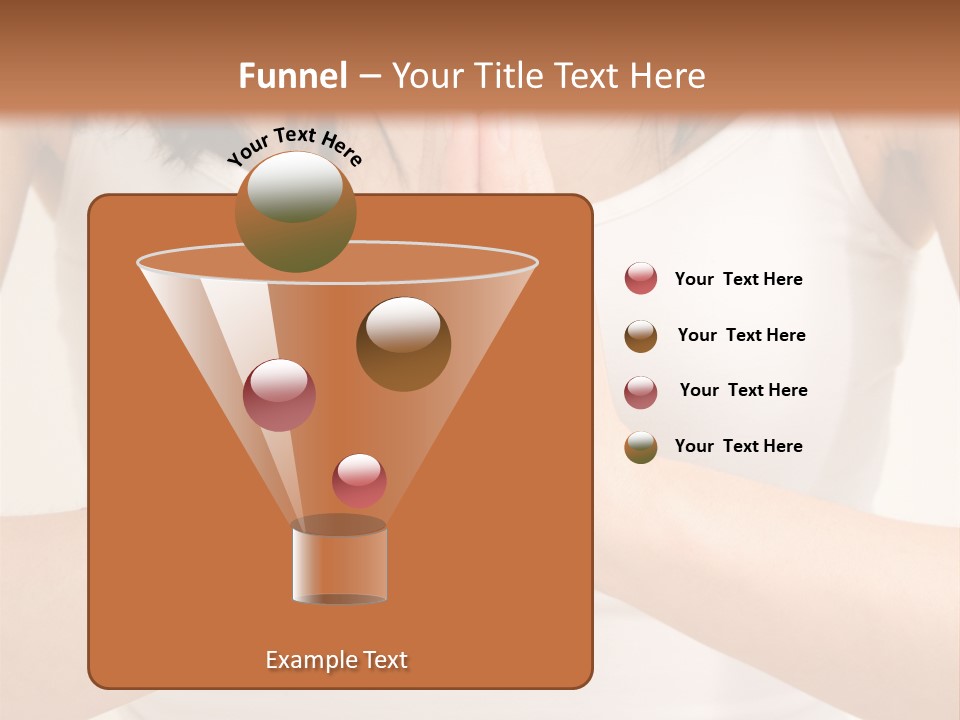 Funnel – Your Title Text Here

Your Text Here

Your Text Here

Your Text Here

Your Text Here

Your Text Here

Example Text